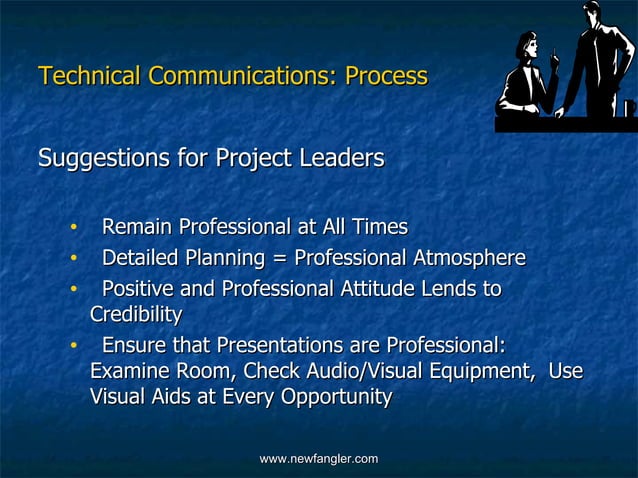 Technical Communications: Process

Suggestions for Project Leaders

• Remain Professional at All Times
• Detailed Planning = Professional Atmosphere
• Positive and Professional Attitude Lends to Credibility
• Ensure that Presentations are Professional: Examine Room, Check Audio/Visual Equipment, Use Visual Aids at Every Opportunity

www.newfangler.com